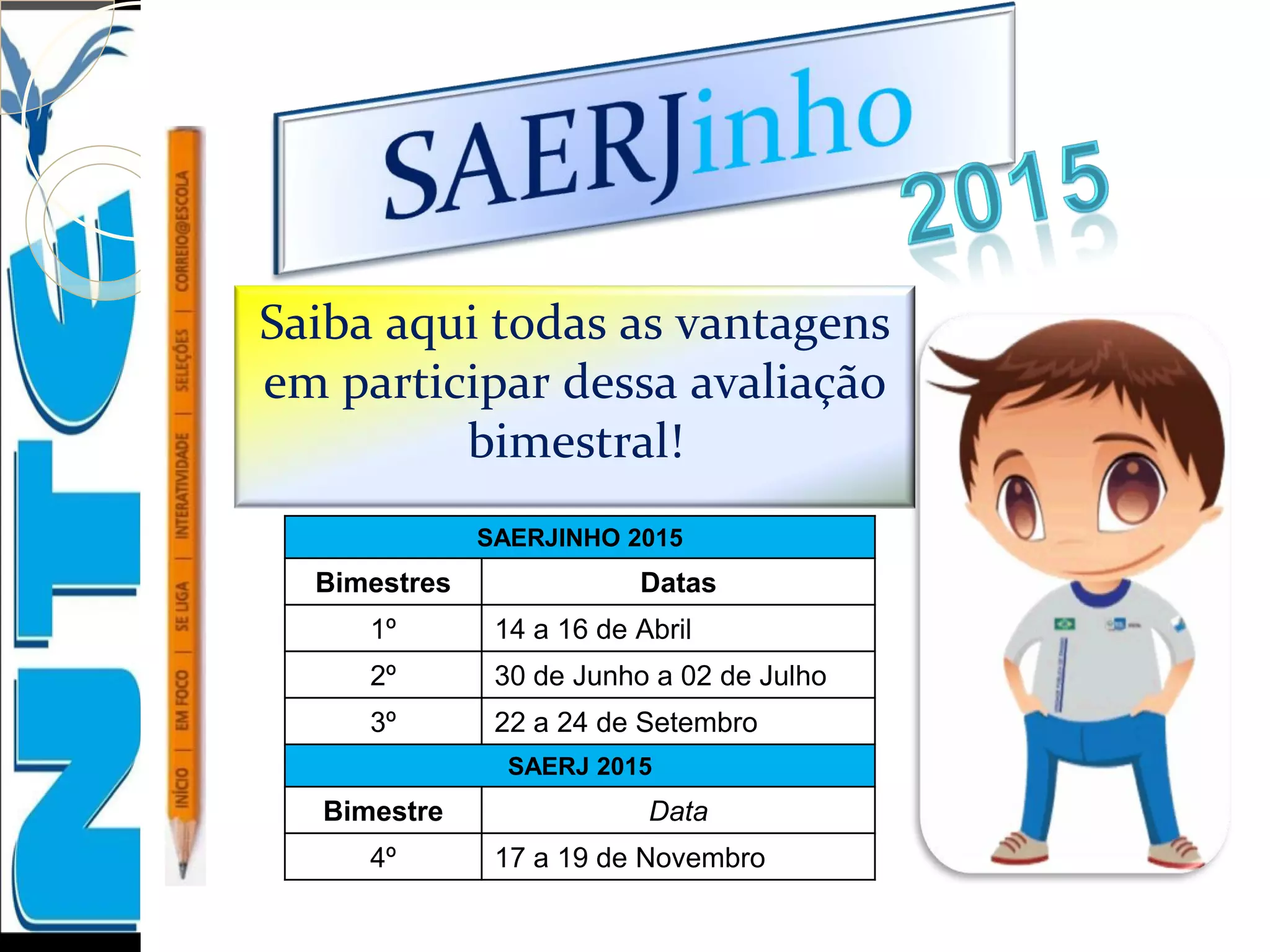 NTE

INÍCIO | EM FOCO | SE LIGA | INTERATIVIDADE | SELEÇÕES | CORREIO@ESCOLA

SAERJinho

2015

Saiba aqui todas as vantagens em participar dessa avaliação bimestral!

| SAERJINHO 2015 | |
|---|---|
| Bimestres | Datas |
| 1º | 14 a 16 de Abril |
| 2º | 30 de Junho a 02 de Julho |
| 3º | 22 a 24 de Setembro |
| SAERJ 2015 | |
| Bimestre | Data |
| 4º | 17 a 19 de Novembro |